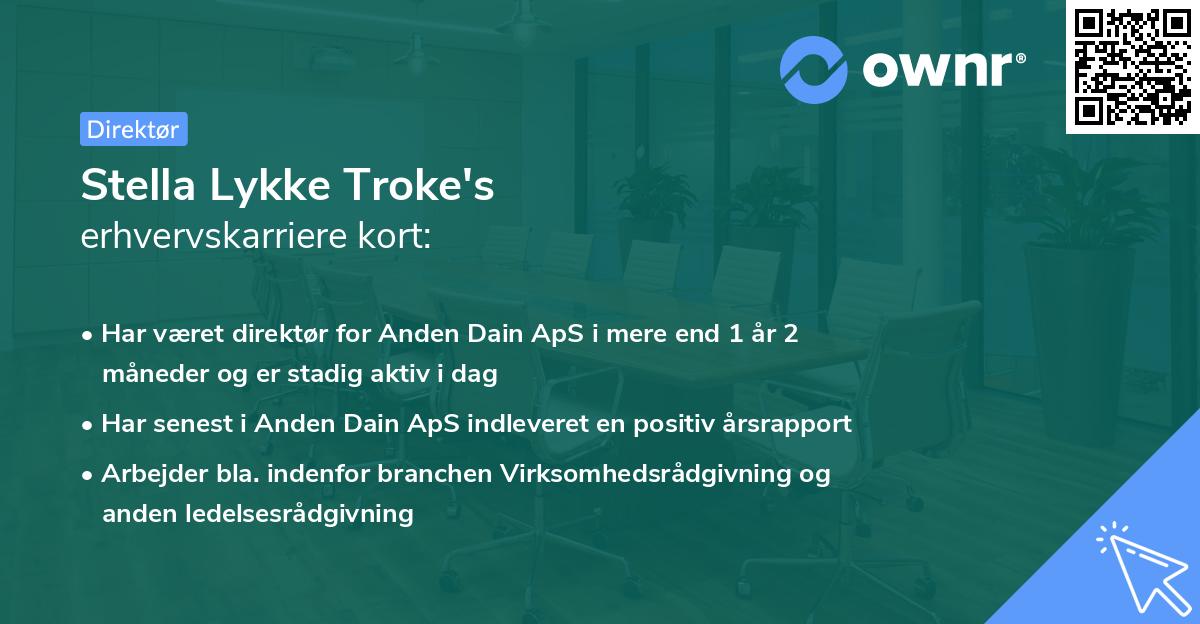 ownr®

Direktør

Stella Lykke Troke's
erhvervskarriere kort:

• Har været direktør for Anden Dain ApS i mere end 1 år 2 måneder og er stadig aktiv i dag
• Har senest i Anden Dain ApS indleveret en positiv årsrapport
• Arbejder bla. indenfor branchen Virksomhedsrådgivning og anden ledelsesrådgivning